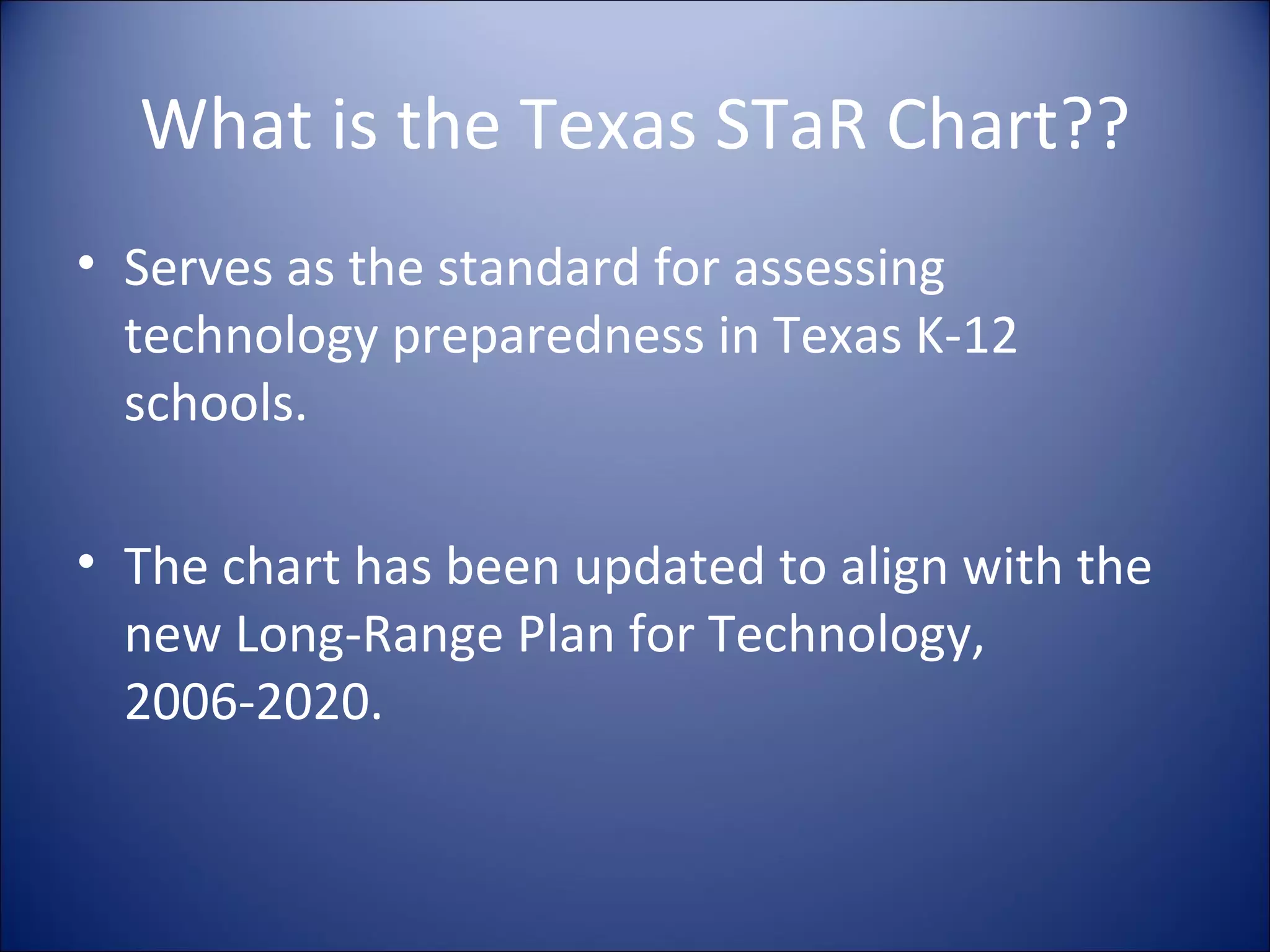 What is the Texas STaR Chart??

• Serves as the standard for assessing technology preparedness in Texas K-12 schools.

• The chart has been updated to align with the new Long-Range Plan for Technology, 2006-2020.